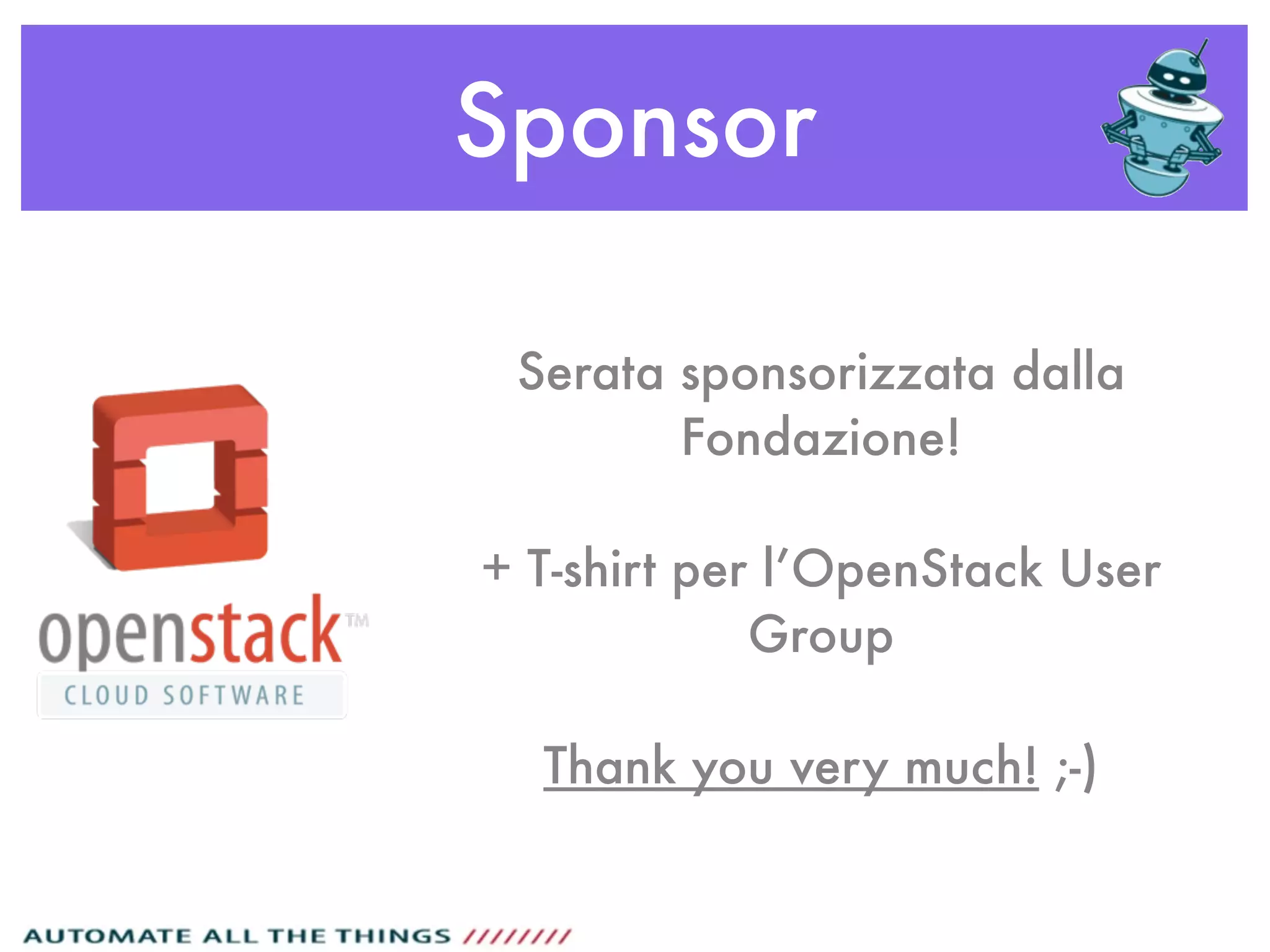 Sponsor

openstack™
CLOUD SOFTWARE

Serata sponsorizzata dalla Fondazione!

+ T-shirt per l'OpenStack User Group

Thank you very much! ;-)

AUTOMATE ALL THE THINGS ////////